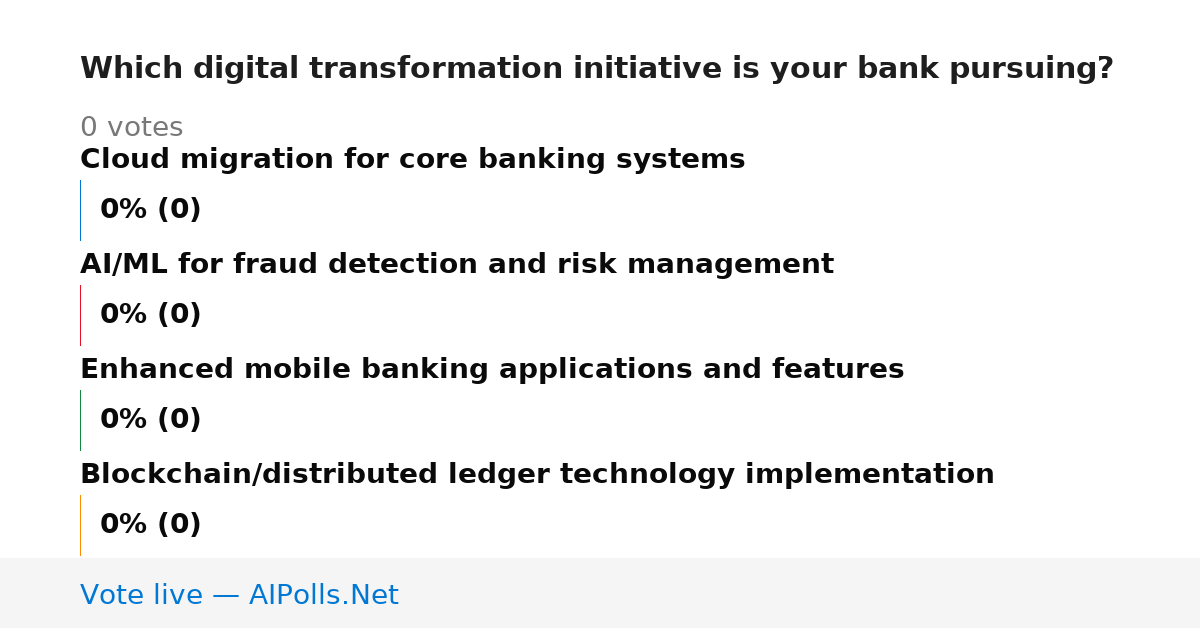 Which digital transformation initiative is your bank pursuing?

0 votes

Cloud migration for core banking systems

0% (0)

AI/ML for fraud detection and risk management

0% (0)

Enhanced mobile banking applications and features

0% (0)

Blockchain/distributed ledger technology implementation

0% (0)

Vote live — AIPolls.Net